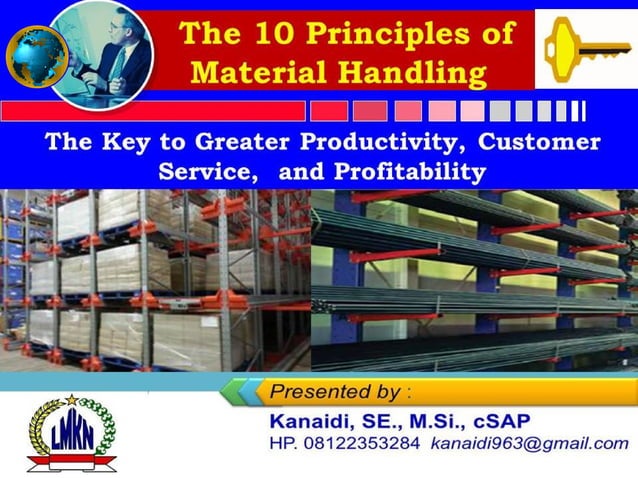 The 10 Principles of Material Handling

The Key to Greater Productivity, Customer Service, and Profitability

Presented by :

LMKN

Kanaidi, SE., M.Si., cSAP
HP. 08122353284 kanaidi963@gmail.com